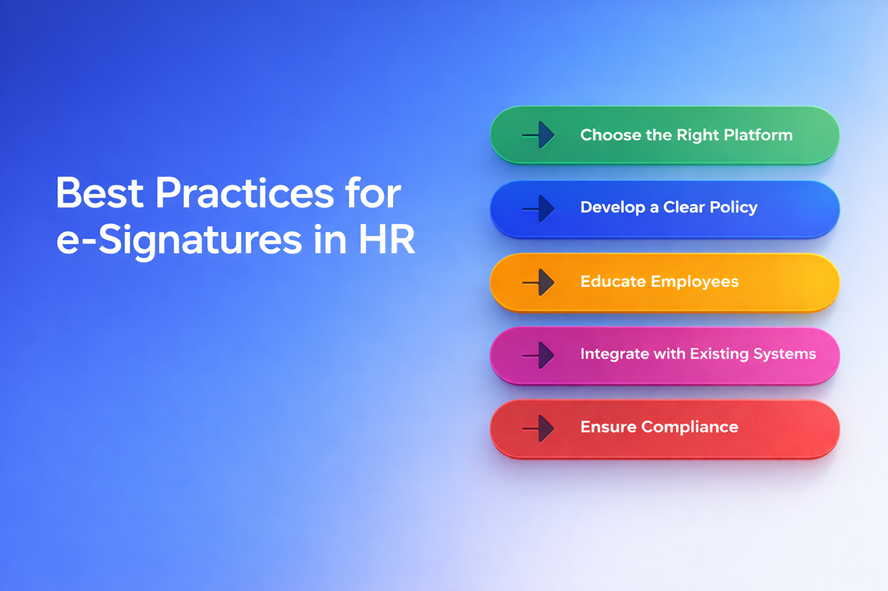 Best Practices for e-Signatures in HR

Choose the Right Platform

Develop a Clear Policy

Educate Employees

Integrate with Existing Systems

Ensure Compliance